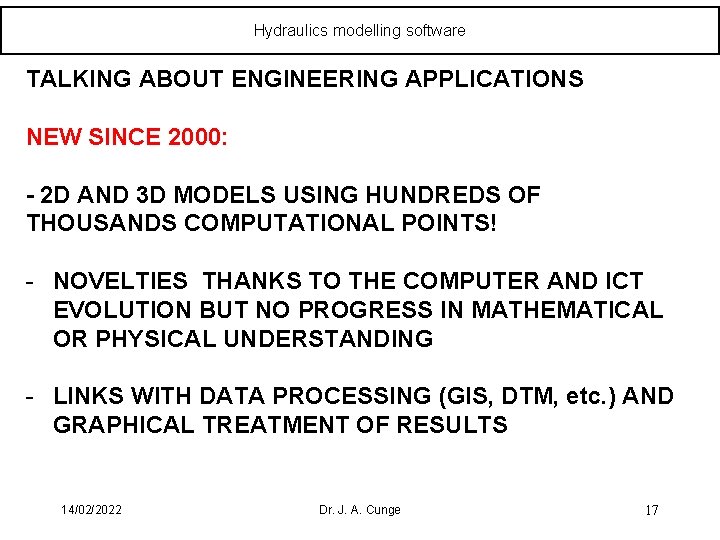 Hydraulics modelling software

TALKING ABOUT ENGINEERING APPLICATIONS

NEW SINCE 2000:

- 2D AND 3D MODELS USING HUNDREDS OF THOUSANDS COMPUTATIONAL POINTS!

- NOVELTIES THANKS TO THE COMPUTER AND ICT EVOLUTION BUT NO PROGRESS IN MATHEMATICAL OR PHYSICAL UNDERSTANDING

- LINKS WITH DATA PROCESSING (GIS, DTM, etc.) AND GRAPHICAL TREATMENT OF RESULTS

14/02/2022

Dr. J. A. Cunge

17